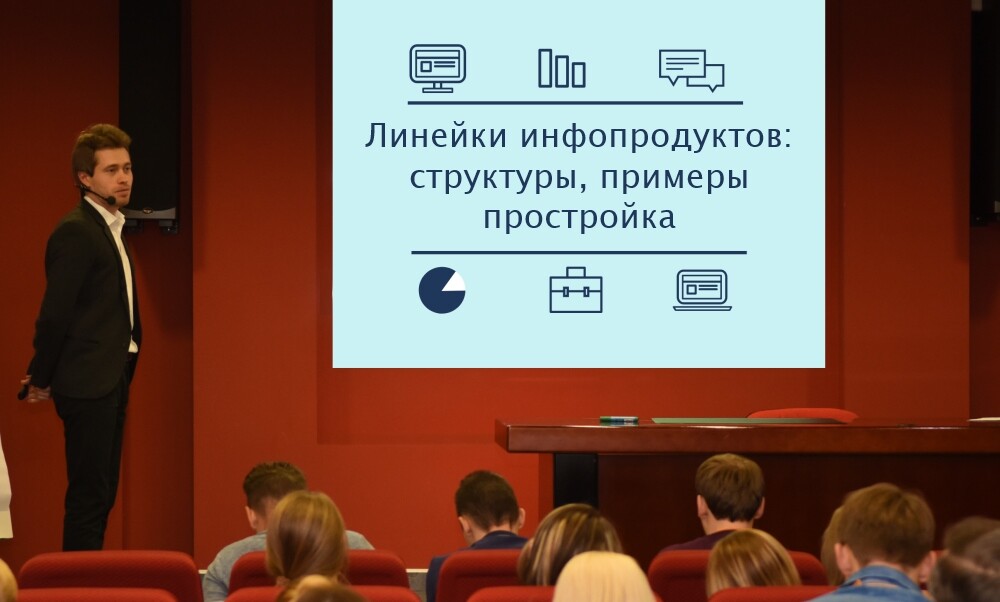 Линейки инфопродуктов: структуры, примеры простройка